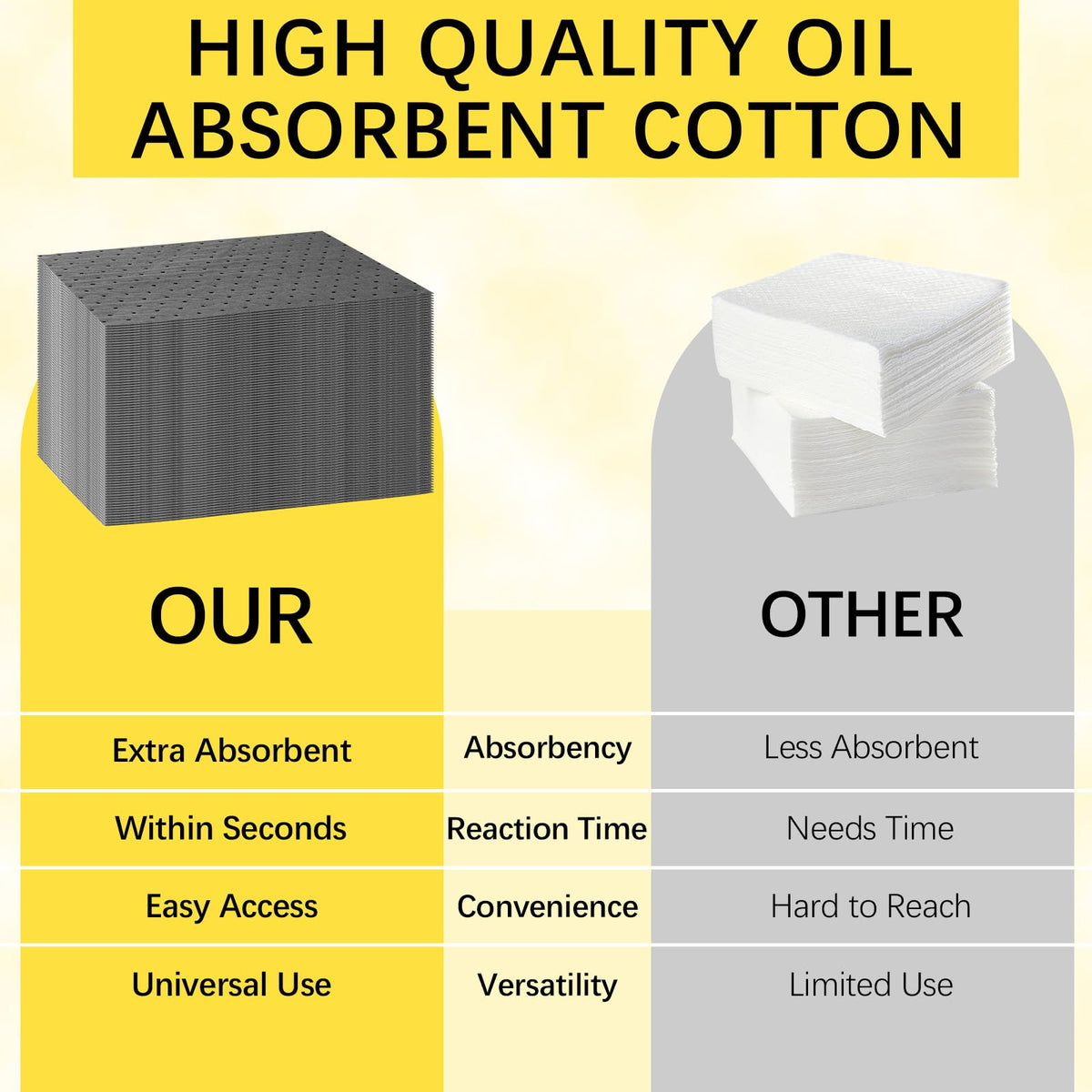 HIGH QUALITY OIL ABSORBENT COTTON

| OUR | | OTHER |
|---|---|---|
| Extra Absorbent | Absorbency | Less Absorbent |
| Within Seconds | Reaction Time | Needs Time |
| Easy Access | Convenience | Hard to Reach |
| Universal Use | Versatility | Limited Use |